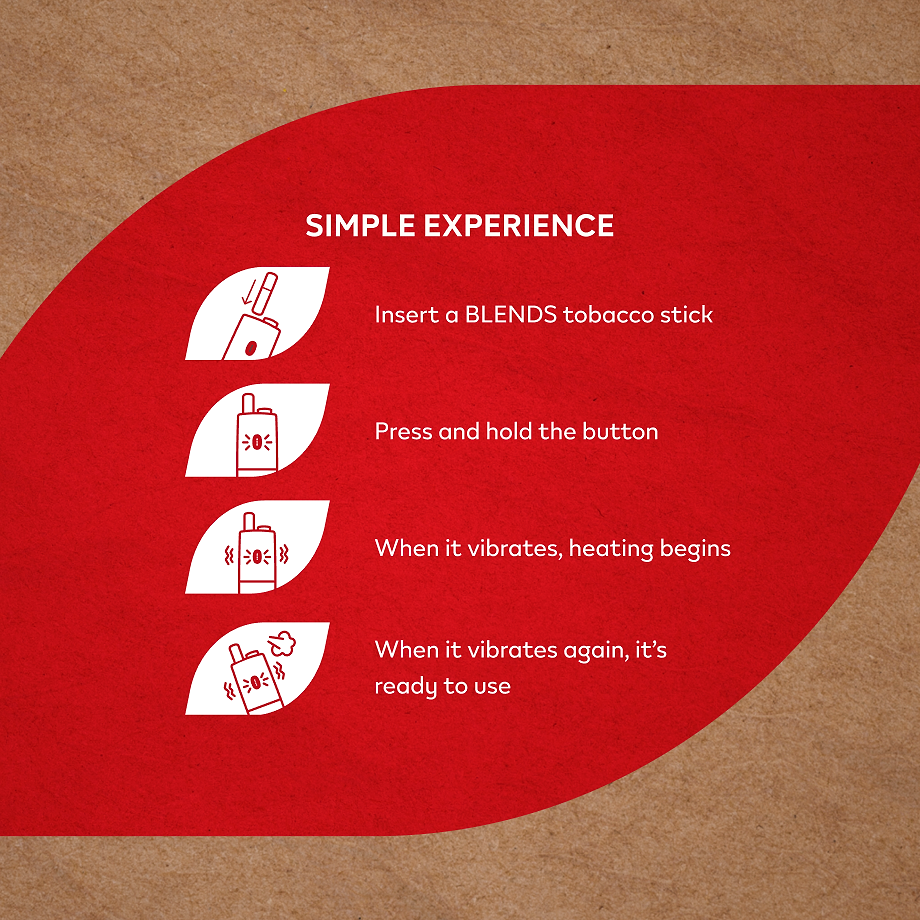 SIMPLE EXPERIENCE

Insert a BLENDS tobacco stick

Press and hold the button

When it vibrates, heating begins

When it vibrates again, it's ready to use